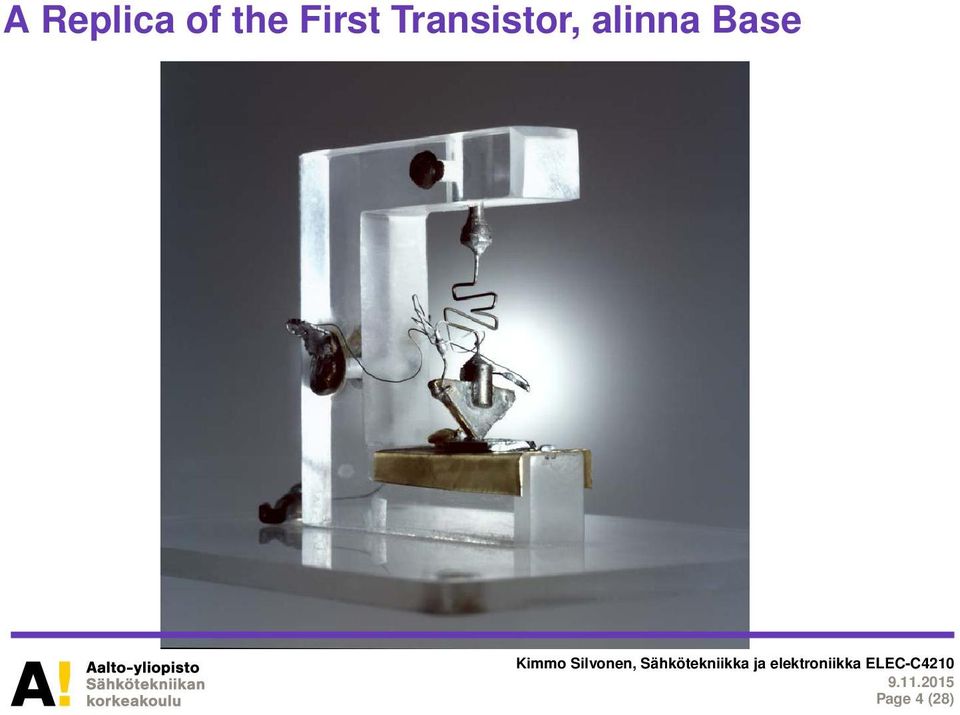 A Replica of the First Transistor, alinna Base

A! Aalto-yliopisto
Sähkötekniikan
korkeakoulu

Kimmo Silvonen, Sähkötekniikka ja elektroniikka ELEC-C4210
9.11.2015
Page 4 (28)